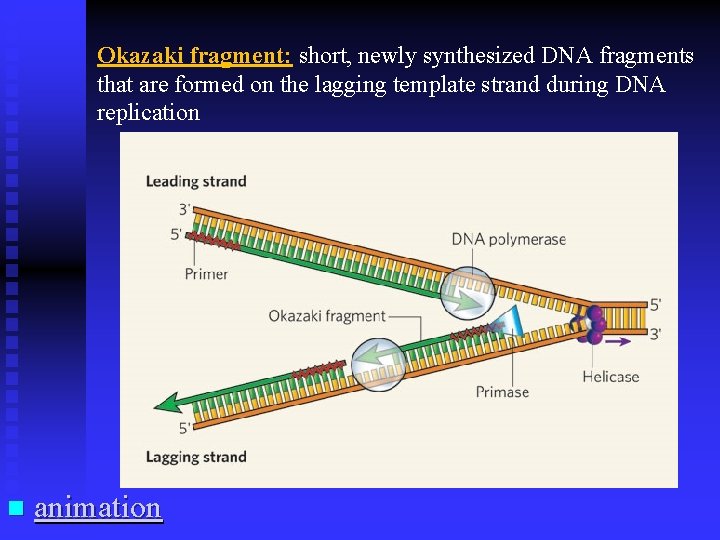 Okazaki fragment: short, newly synthesized DNA fragments that are formed on the lagging template strand during DNA replication

Leading strand

3'

5'

Primer

DNA polymerase

Okazaki fragment

5'

3'

Helicase

Primase

5'

Lagging strand

• animation